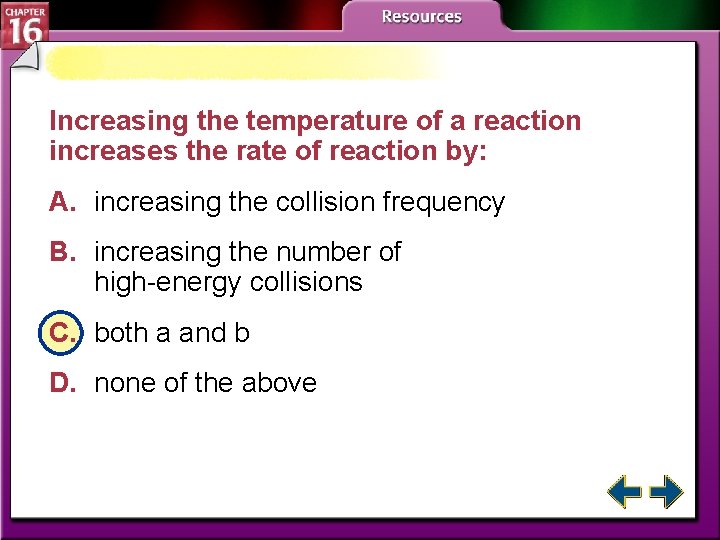 CHAPTER 16

Resources

Increasing the temperature of a reaction increases the rate of reaction by:

A. increasing the collision frequency

B. increasing the number of high-energy collisions

C. both a and b

D. none of the above